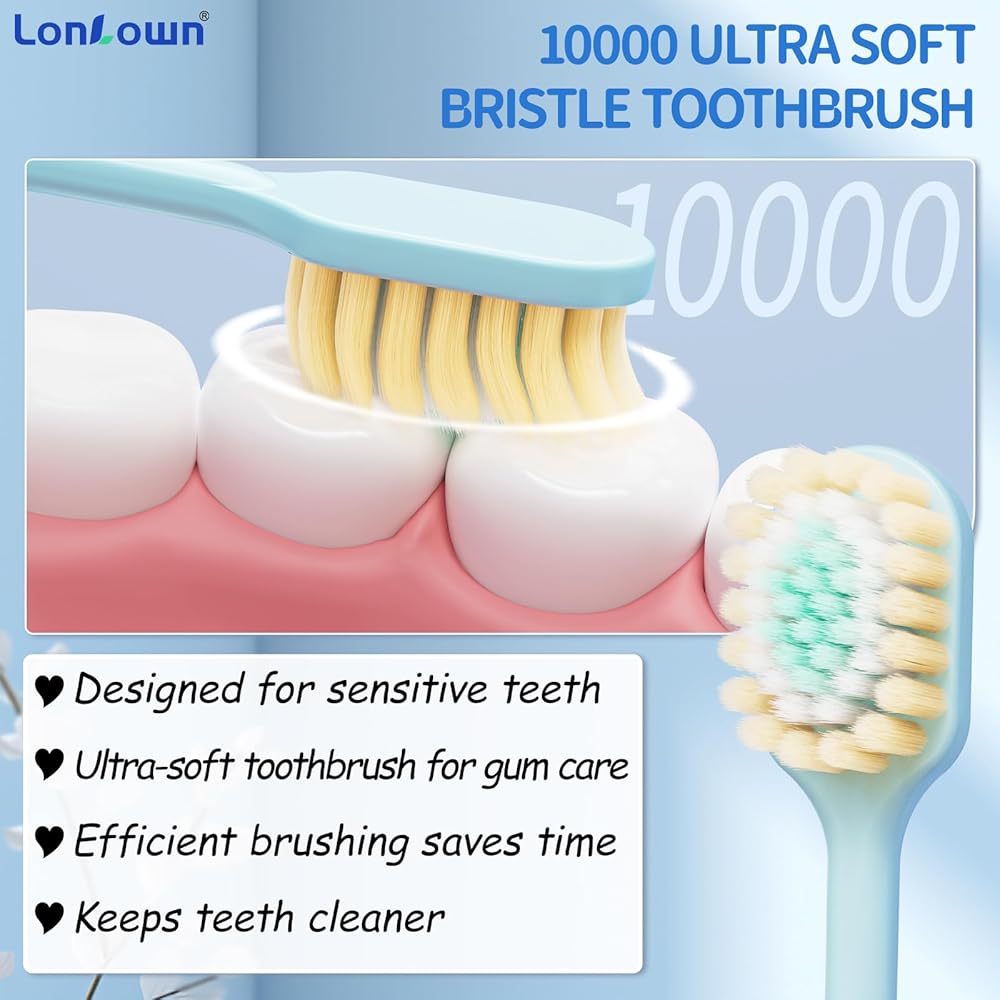 Lonlown®

10000 ULTRA SOFT BRISTLE TOOTHBRUSH

10000

♥ Designed for sensitive teeth

♥ Ultra-soft toothbrush for gum care

♥ Efficient brushing saves time

♥ Keeps teeth cleaner